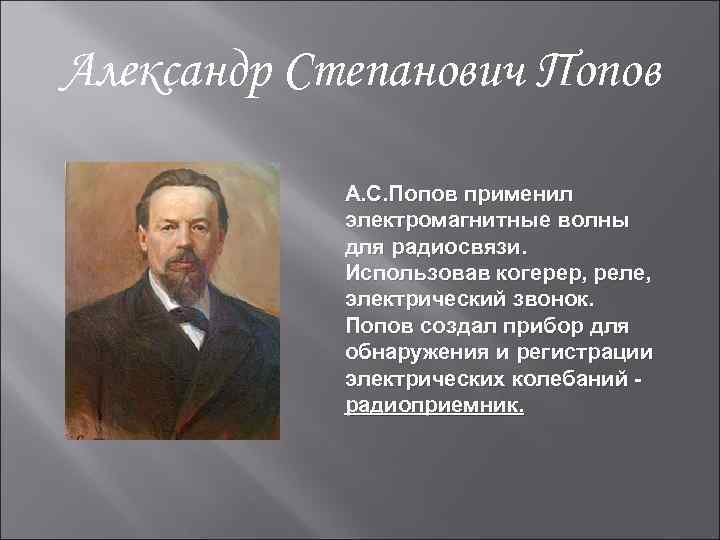 Александр Степанович Попов

А.С.Попов применил электромагнитные волны для радиосвязи. Использовав когерер, реле, электрический звонок. Попов создал прибор для обнаружения и регистрации электрических колебаний - радиоприемник.